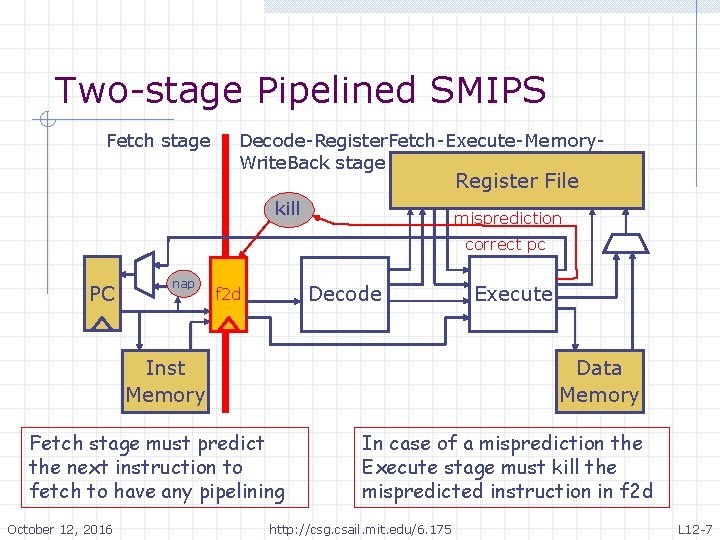 Two-stage Pipelined SMIPS

Fetch stage

Decode-RegisterFetch-Execute-Memory-WriteBack stage

Register File

kill

misprediction

correct pc

PC

nap

f2d

Decode

Execute

Inst Memory

Data Memory

Fetch stage must predict the next instruction to fetch to have any pipelining

In case of a misprediction the Execute stage must kill the mispredicted instruction in f2d

October 12, 2016

http://csg.csail.mit.edu/6.175

L12-7